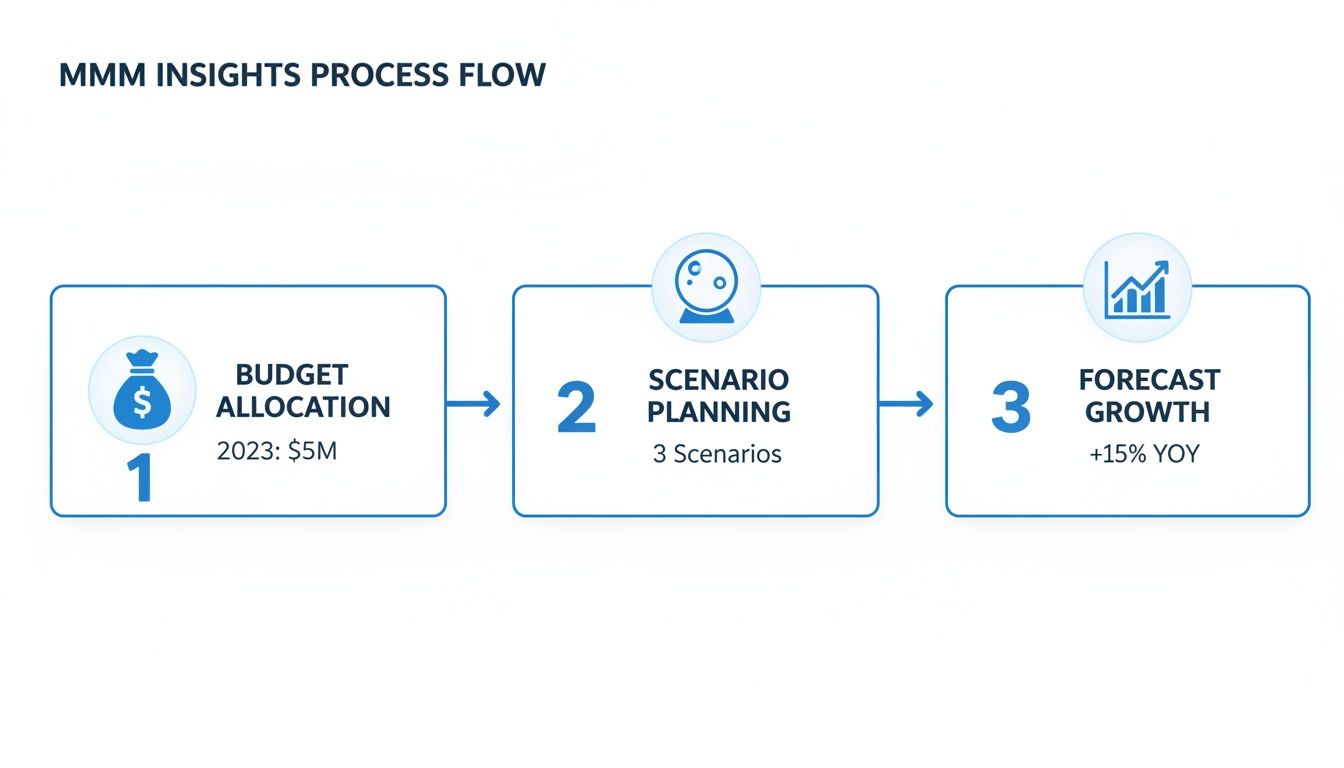 MMM INSIGHTS PROCESS FLOW

$

1

BUDGET ALLOCATION

2023: $5M

2

SCENARIO PLANNING

3 Scenarios

3

FORECAST GROWTH

+15% YOY